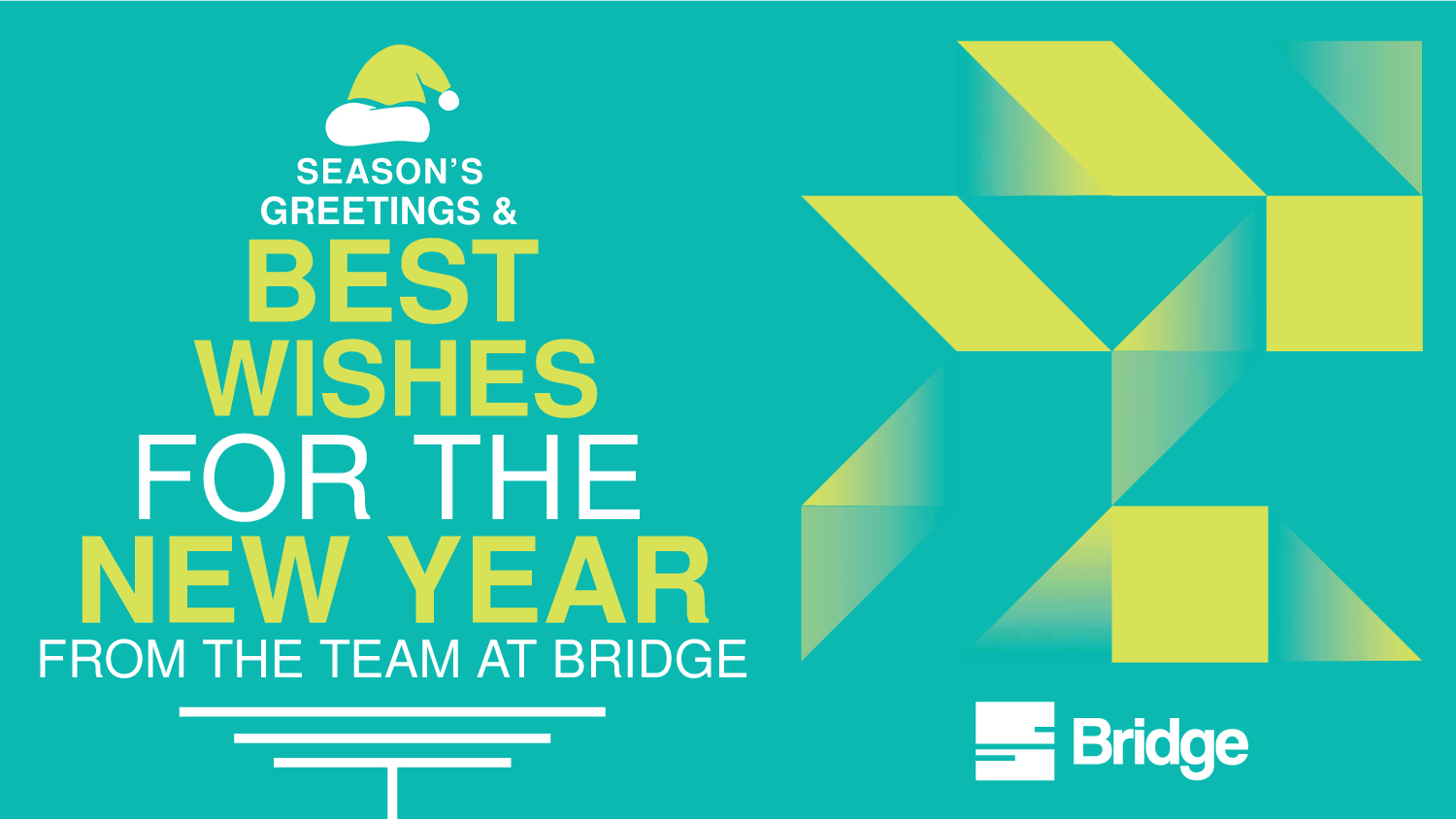 SEASON'S GREETINGS &
BEST
WISHES
FOR THE
NEW YEAR
FROM THE TEAM AT BRIDGE

Bridge